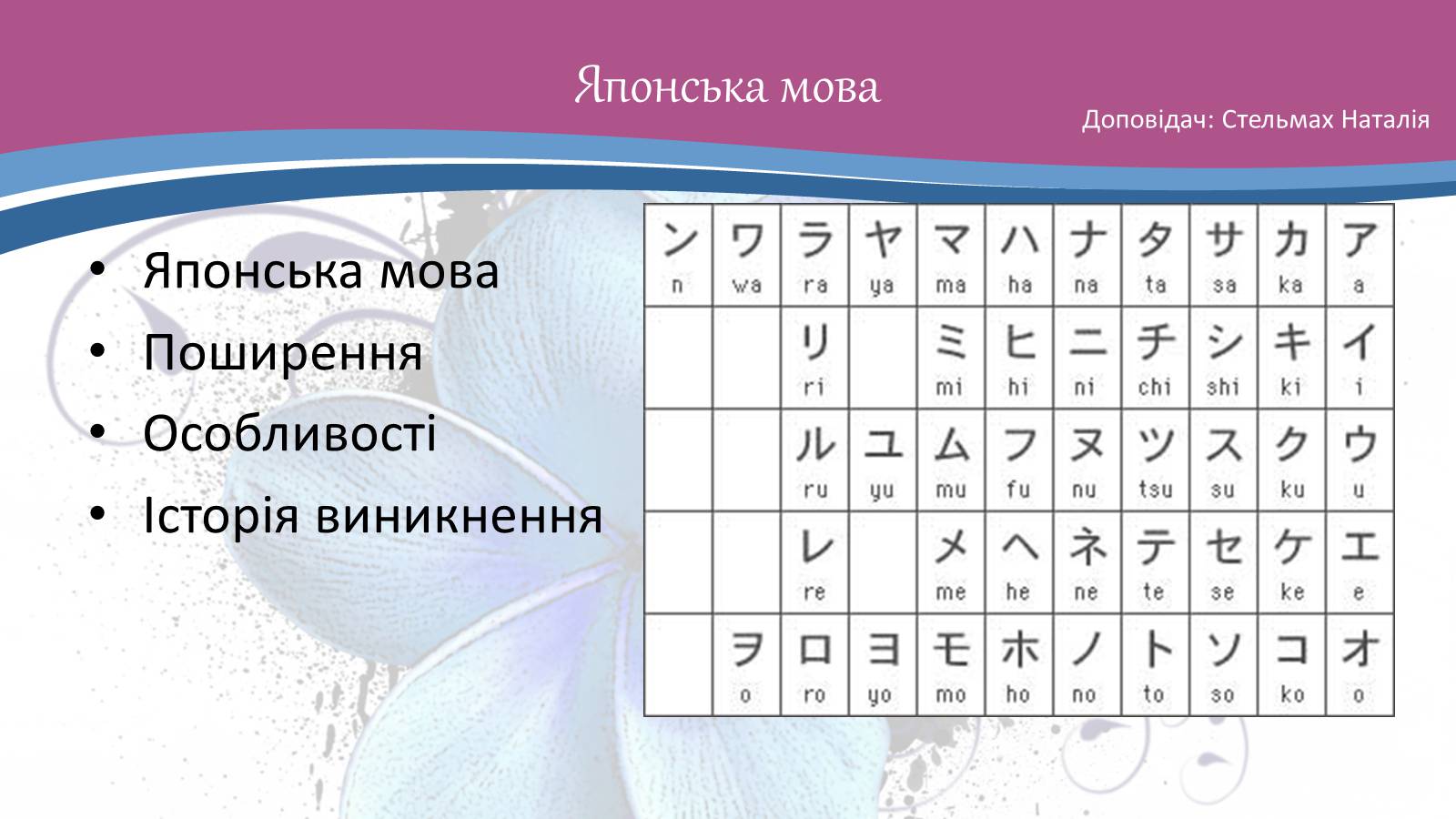 Японська мова

Доповідач: Стельмах Наталія

• Японська мова
• Поширення
• Особливості
• Історія виникнення

| ン n | ワ wa | ラ ra | ヤ ya | マ ma | ハ ha | ナ na | タ ta | サ sa | カ ka | ア a |
|---|---|---|---|---|---|---|---|---|---|---|
| | | リ ri | | ミ mi | ヒ hi | ニ ni | チ chi | シ shi | キ ki | イ i |
| | | ル ru | ユ yu | ム mu | フ fu | ヌ nu | ツ tsu | ス su | ク ku | ウ u |
| | | レ re | | メ me | ヘ he | ネ ne | テ te | セ se | ケ ke | エ e |
| | ヲ o | ロ ro | ヨ yo | モ mo | ホ ho | ノ no | ト to | ソ so | コ ko | オ o |